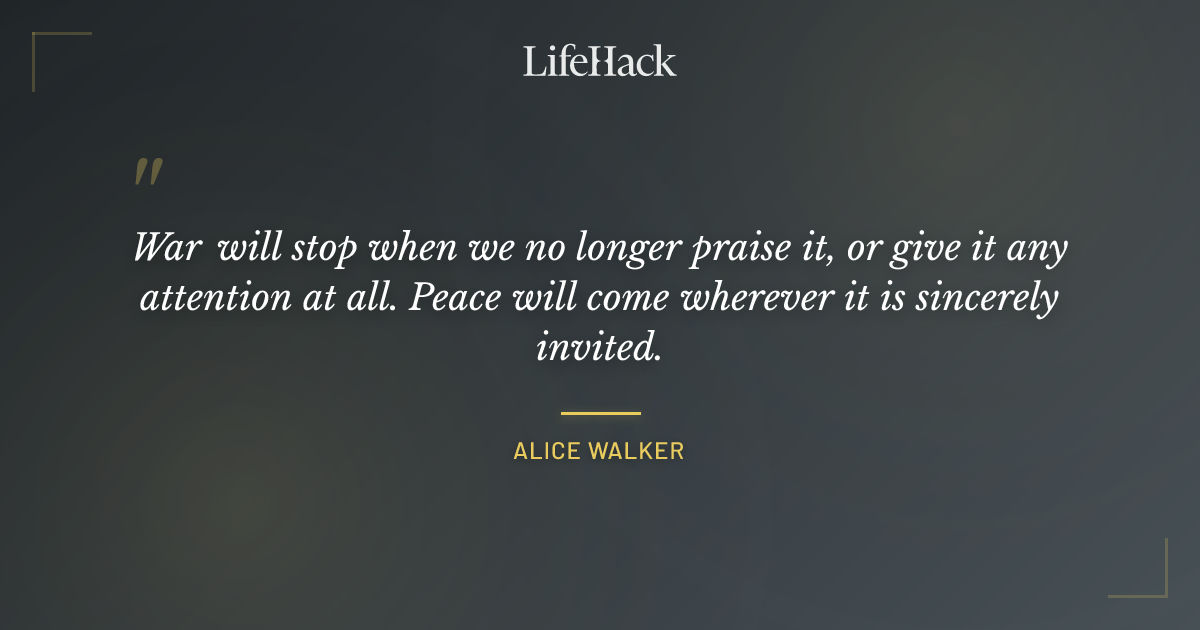 LifeHack

"

War will stop when we no longer praise it, or give it any attention at all. Peace will come wherever it is sincerely invited.

ALICE WALKER